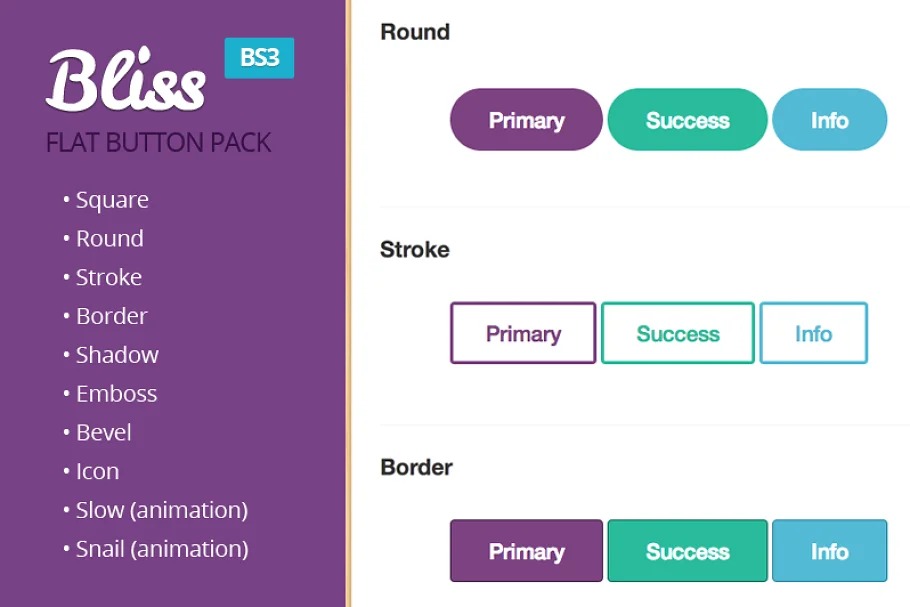 Bliss
BS3
FLAT BUTTON PACK

• Square
• Round
• Stroke
• Border
• Shadow
• Emboss
• Bevel
• Icon
• Slow (animation)
• Snail (animation)

Round

Primary Success Info

Stroke

Primary Success Info

Border

Primary Success Info